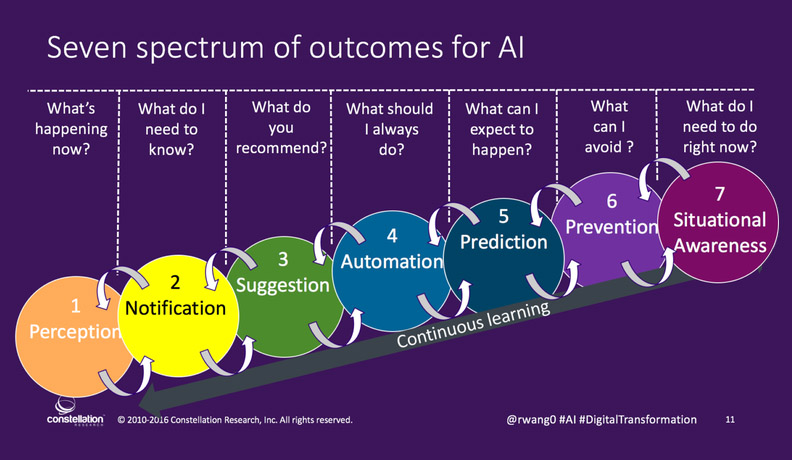 Seven spectrum of outcomes for AI

What's happening now?

What do I need to know?

What do you recommend?

What should I always do?

What can I expect to happen?

What can I avoid ?

What do I need to do right now?

1 Perception

2 Notification

3 Suggestion

4 Automation

5 Prediction

6 Prevention

7 Situational Awareness

Continuous learning

constellation RESEARCH

© 2010-2016 Constellation Research, Inc. All rights reserved.

@rwang0 #AI #DigitalTransformation

11